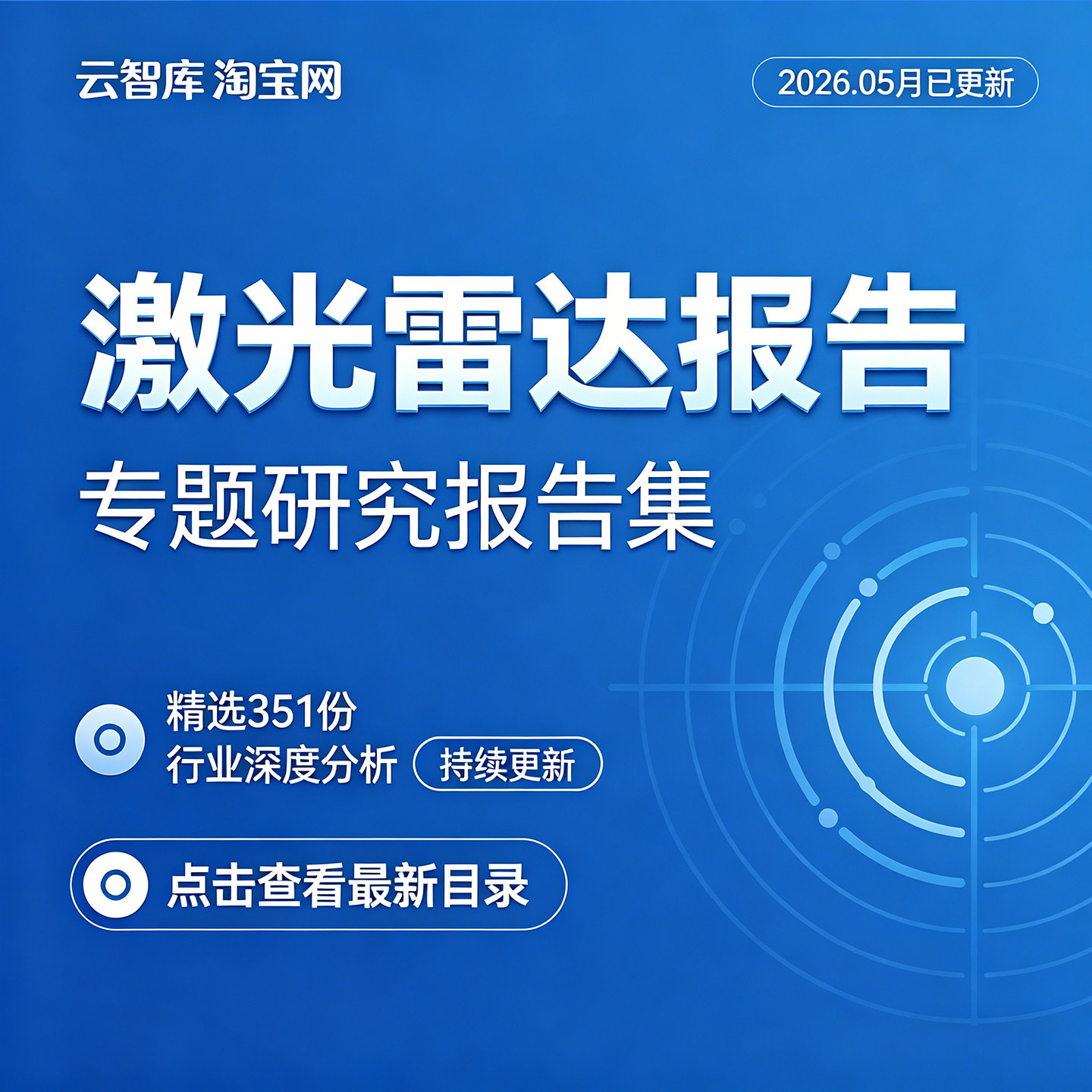 云智库 淘宝网

2026.05月已更新

激光雷达报告

专题研究报告集

精选351份
行业深度分析

持续更新

点击查看最新目录